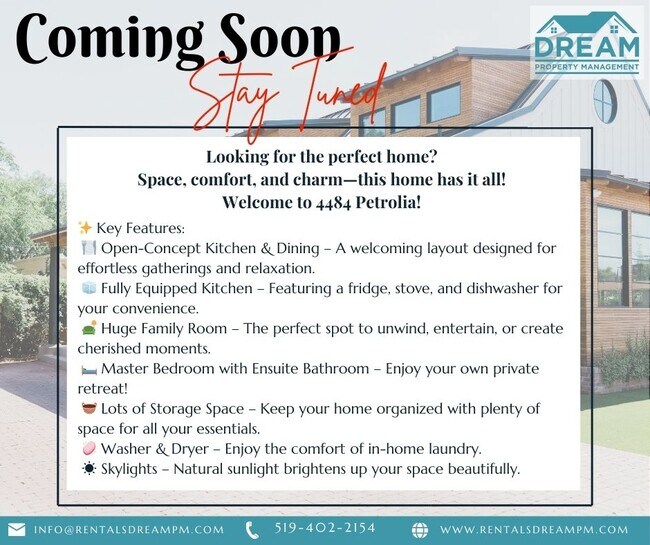 Coming Soon
Stay Tuned

DREAM
PROPERTY MANAGEMENT

Looking for the perfect home?
Space, comfort, and charm—this home has it all!
Welcome to 4484 Petrolia!

✨ Key Features:
🍽️ Open-Concept Kitchen & Dining – A welcoming layout designed for effortless gatherings and relaxation.
🧊 Fully Equipped Kitchen – Featuring a fridge, stove, and dishwasher for your convenience.
🛋️ Huge Family Room – The perfect spot to unwind, entertain, or create cherished moments.
🛏️ Master Bedroom with Ensuite Bathroom – Enjoy your own private retreat!
🧺 Lots of Storage Space – Keep your home organized with plenty of space for all your essentials.
🧼 Washer & Dryer – Enjoy the comfort of in-home laundry.
☀️ Skylights – Natural sunlight brightens up your space beautifully.

INFO@RENTALSDREAMPM.COM 519-402-2154 WWW.RENTALSDREAMPM.COM